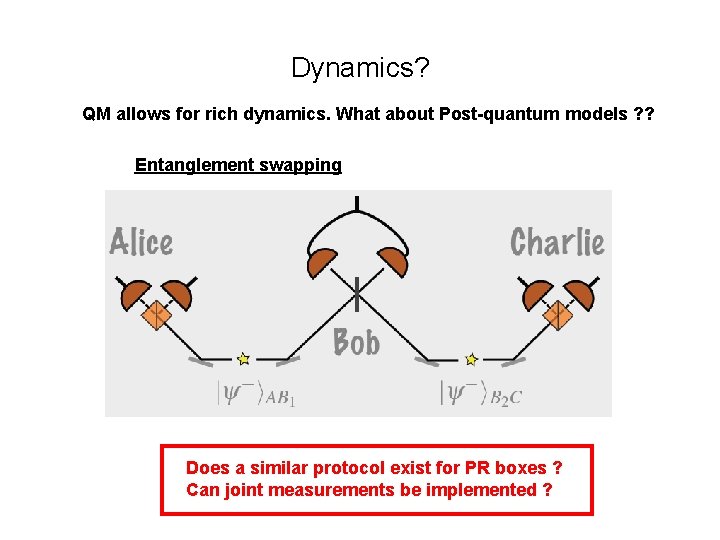 Dynamics?

QM allows for rich dynamics. What about Post-quantum models ??

Entanglement swapping

Alice

Charlie

Bob

$|\psi^-\rangle_{AB_1}$

$|\psi^-\rangle_{B_2C}$

Does a similar protocol exist for PR boxes ?
Can joint measurements be implemented ?